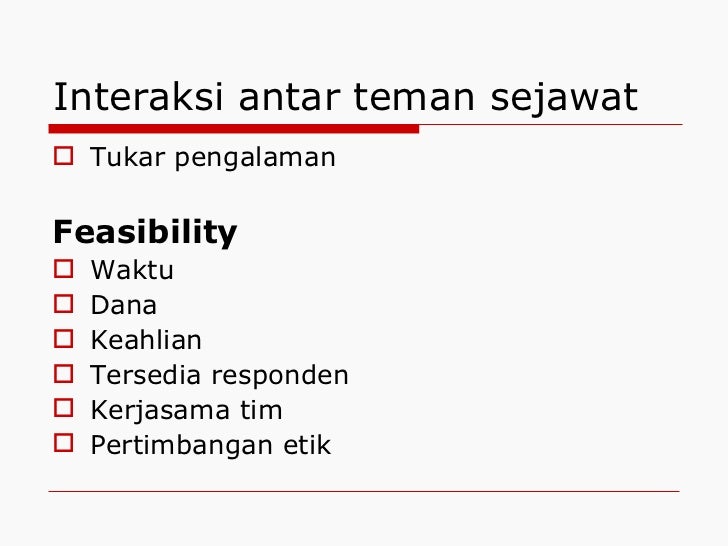 Interaksi antar teman sejawat

Tukar pengalaman

Feasibility

Waktu
Dana
Keahlian
Tersedia responden
Kerjasama tim
Pertimbangan etik